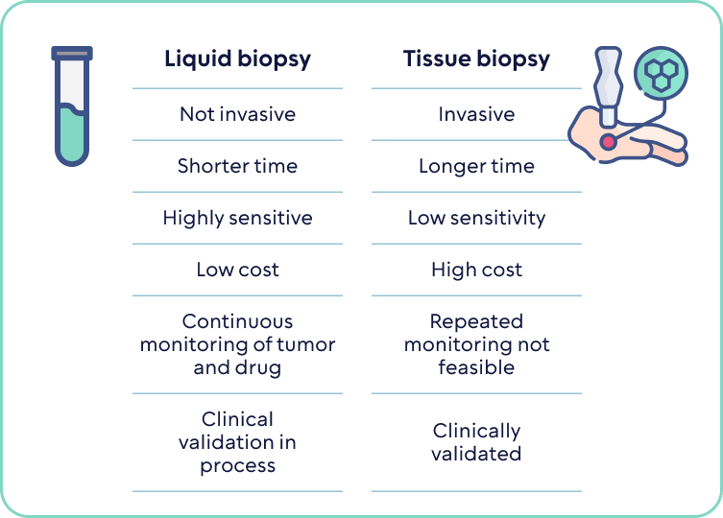 | Liquid biopsy | Tissue biopsy |
|---|---|
| Not invasive | Invasive |
| Shorter time | Longer time |
| Highly sensitive | Low sensitivity |
| Low cost | High cost |
| Continuous monitoring of tumor and drug | Repeated monitoring not feasible |
| Clinical validation in process | Clinically validated |